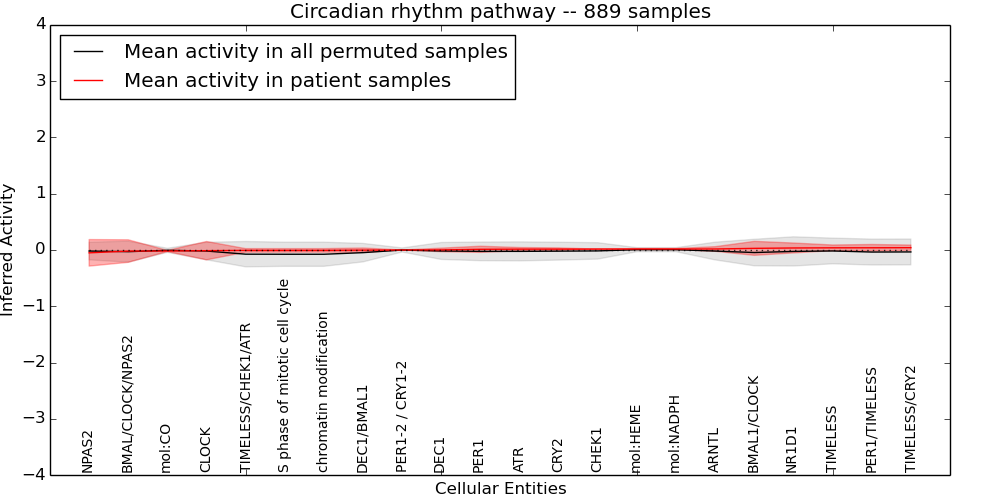 Circadian rhythm pathway -- 889 samples

Mean activity in all permuted samples
Mean activity in patient samples

Inferred Activity

4
3
2
1
0
−1
−2
−3
−4

NPAS2
BMAL/CLOCK/NPAS2
mol:CO
CLOCK
TIMELESS/CHEK1/ATR
S phase of mitotic cell cycle
chromatin modification
DEC1/BMAL1
PER1-2 / CRY1-2
DEC1
PER1
ATR
CRY2
CHEK1
mol:HEME
mol:NADPH
ARNTL
BMAL1/CLOCK
NR1D1
TIMELESS
PER1/TIMELESS
TIMELESS/CRY2

Cellular Entities